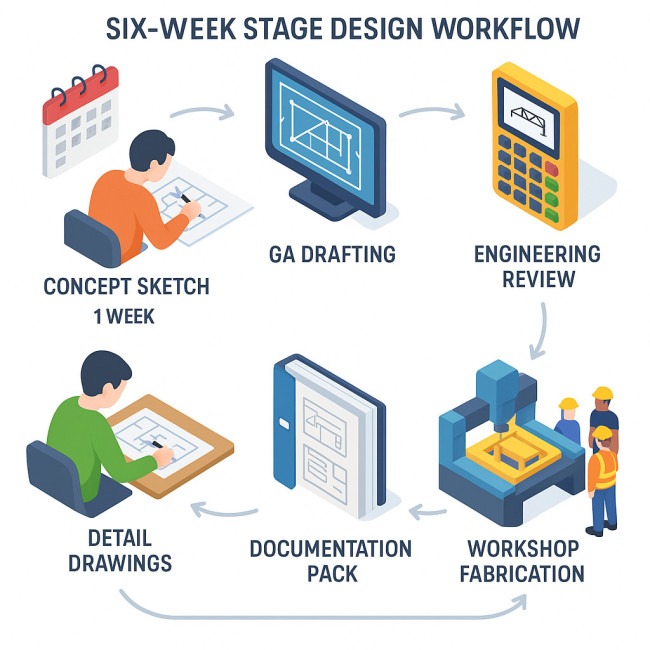 SIX-WEEK STAGE DESIGN WORKFLOW

CONCEPT SKETCH
1 WEEK

GA DRAFTING

ENGINEERING REVIEW

DETAIL DRAWINGS

DOCUMENTATION PACK

WORKSHOP FABRICATION